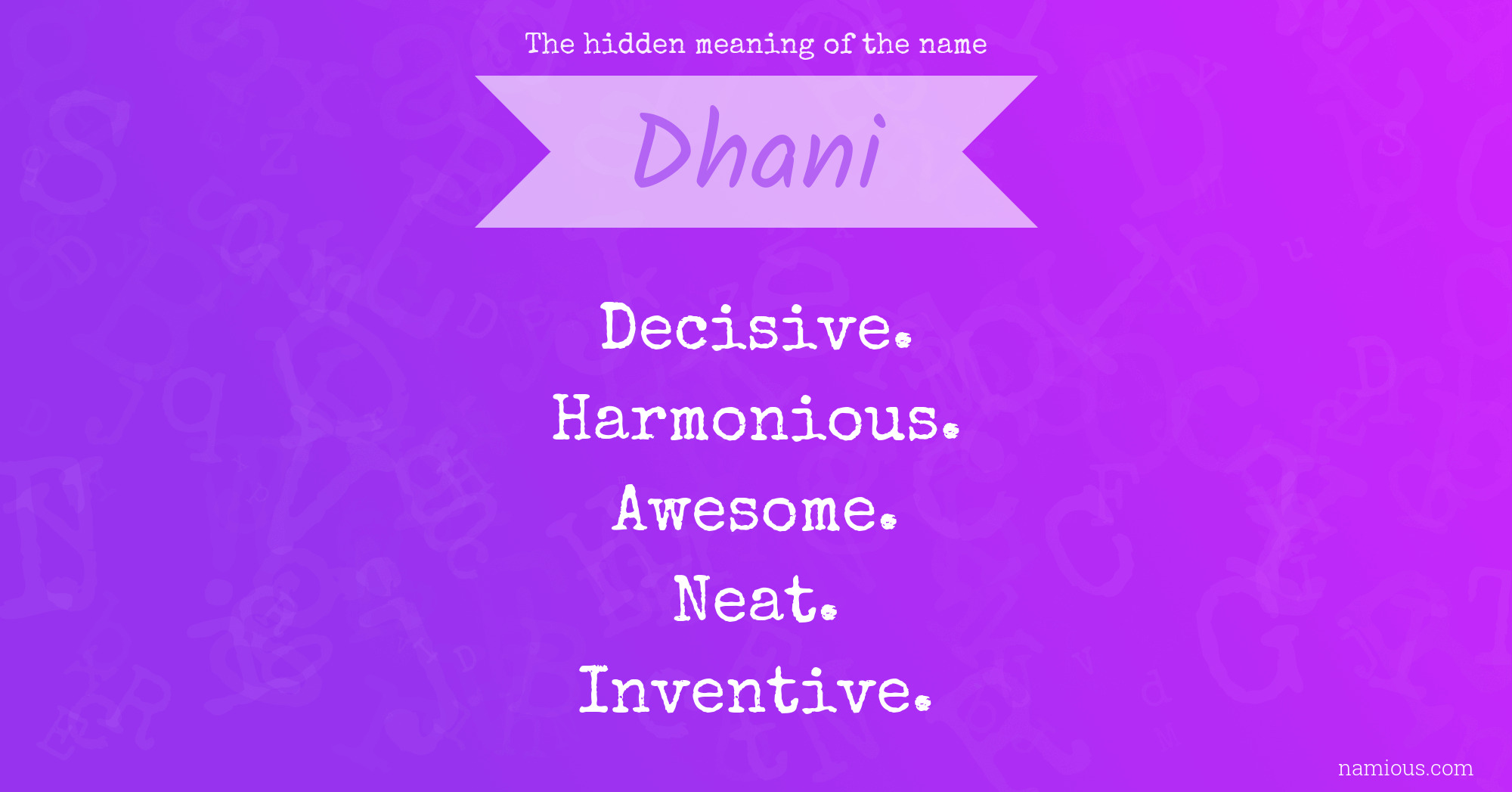 The hidden meaning of the name

Dhani

Decisive.
Harmonious.
Awesome.
Neat.
Inventive.

namious.com